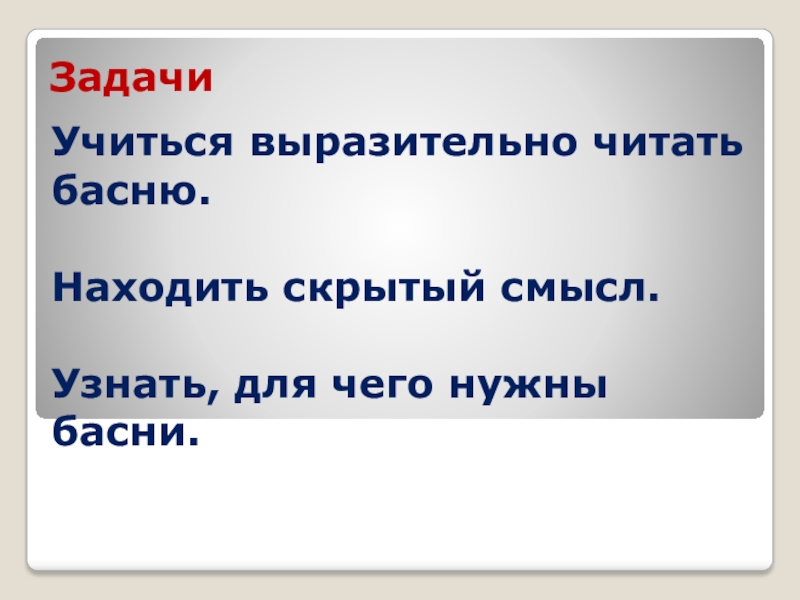 Задачи

Учиться выразительно читать басню.

Находить скрытый смысл.

Узнать, для чего нужны басни.